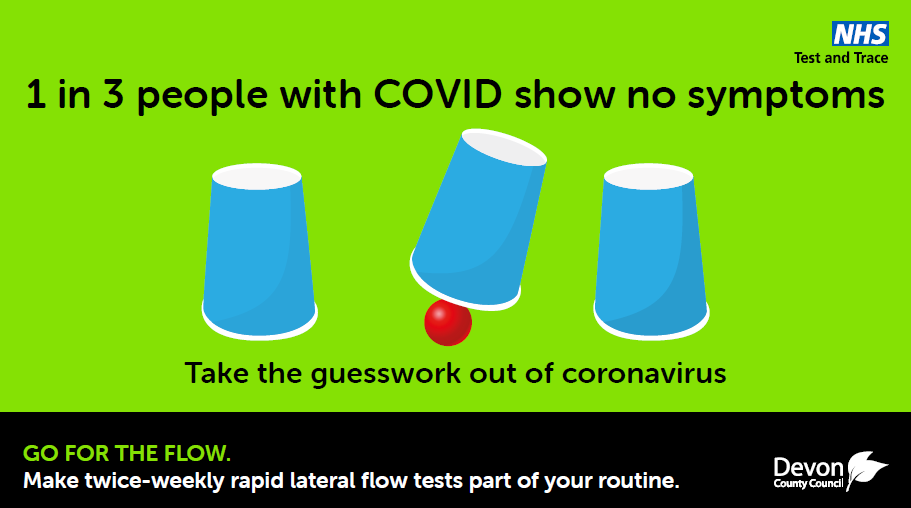 NHS
Test and Trace

1 in 3 people with COVID show no symptoms

Take the guesswork out of coronavirus

GO FOR THE FLOW.
Make twice-weekly rapid lateral flow tests part of your routine.

Devon
County Council